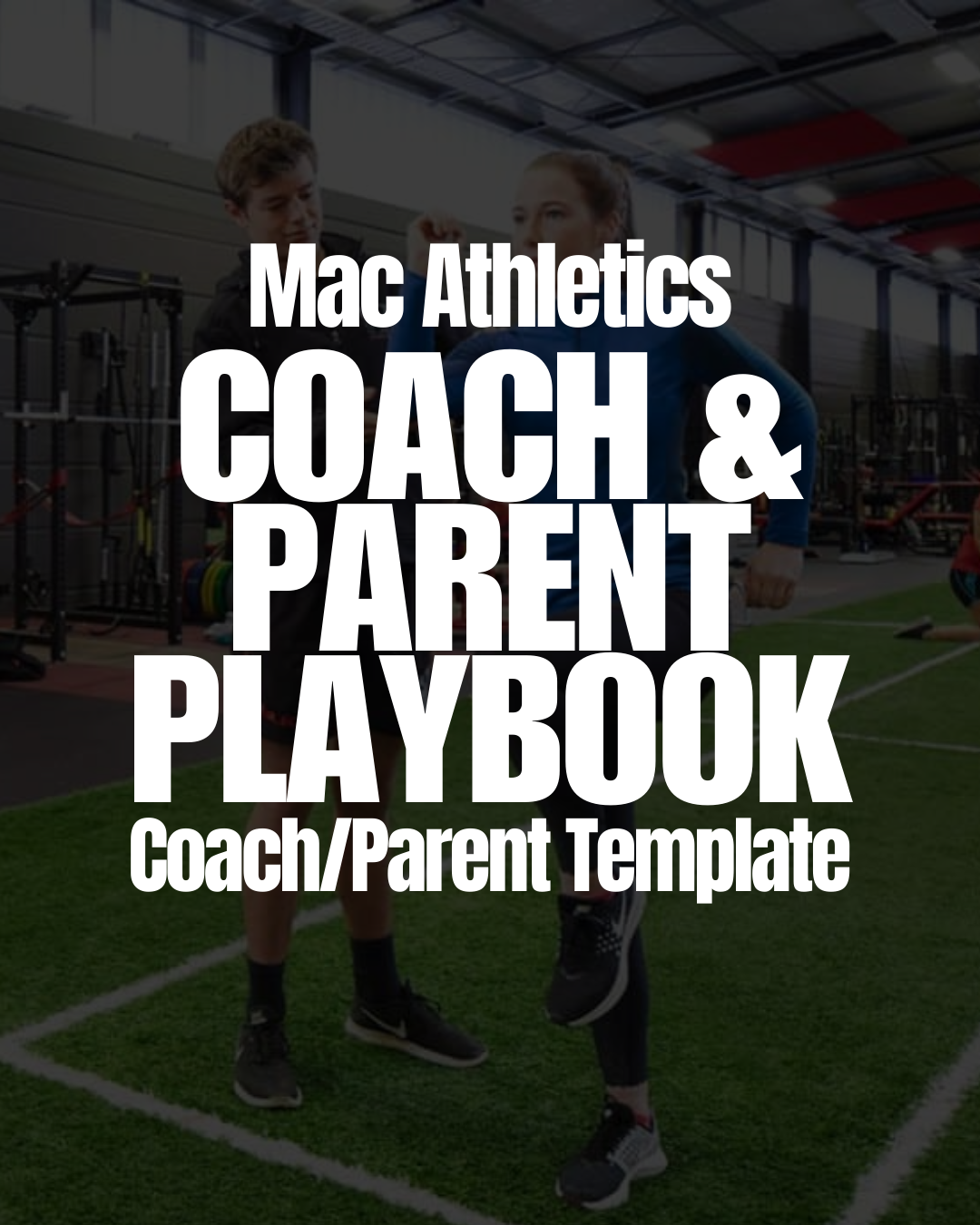 Mac Athletics
COACH &
PARENT
PLAYBOOK
Coach/Parent Template